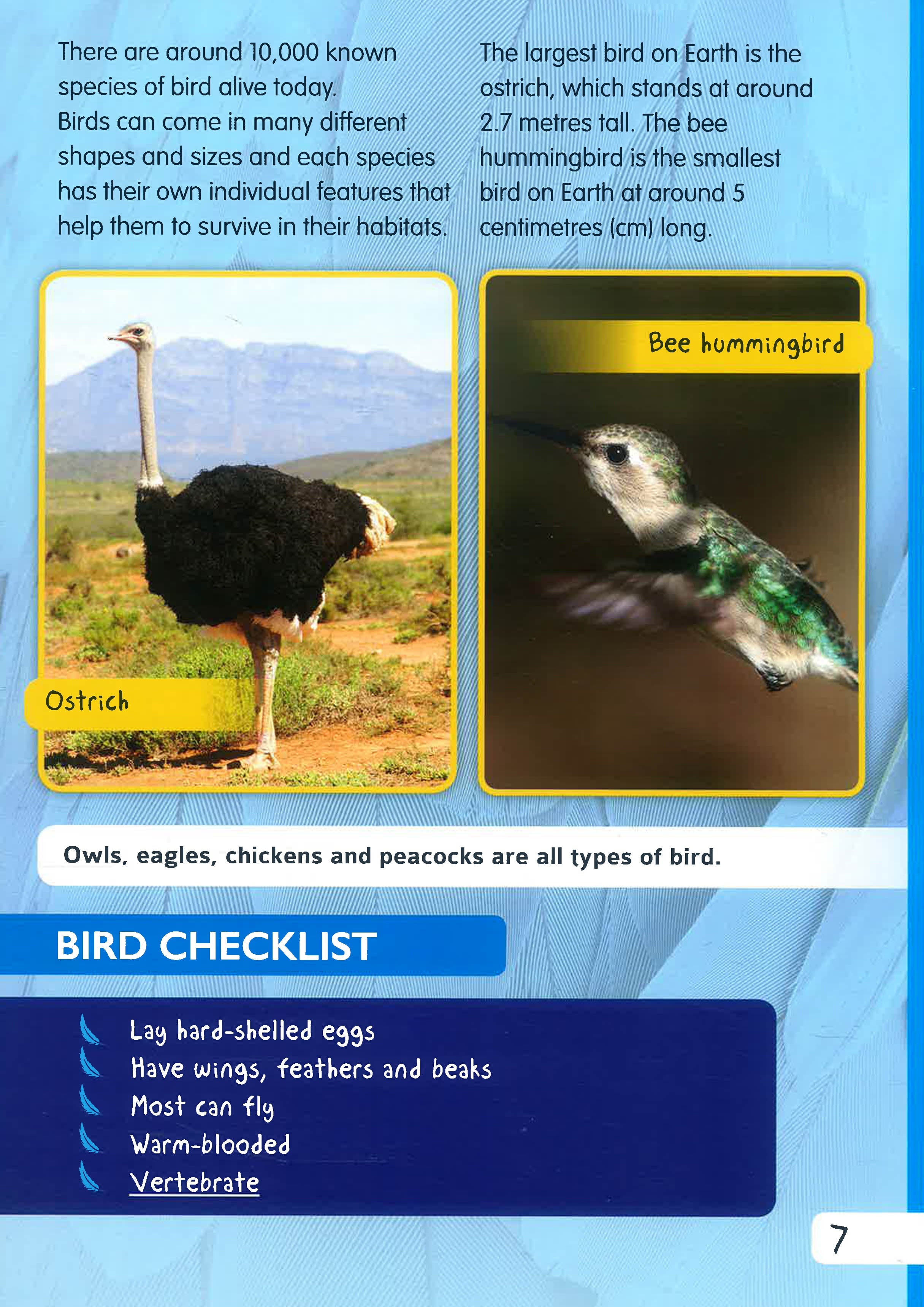 There are around 10,000 known species of bird alive today. Birds can come in many different shapes and sizes and each species has their own individual features that help them to survive in their habitats.

The largest bird on Earth is the ostrich, which stands at around 2.7 metres tall. The bee hummingbird is the smallest bird on Earth at around 5 centimetres (cm) long.

Ostrich

Bee hummingbird

Owls, eagles, chickens and peacocks are all types of bird.

BIRD CHECKLIST

Lay hard-shelled eggs
Have wings, feathers and beaks
Most can fly
Warm-blooded
Vertebrate

7